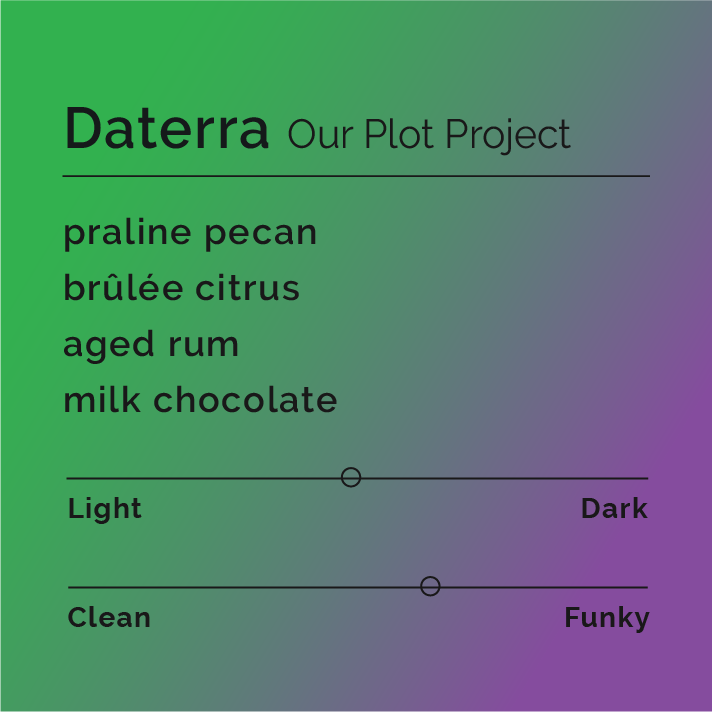 Daterra Our Plot Project

praline pecan
brûlée citrus
aged rum
milk chocolate

Light Dark

Clean Funky